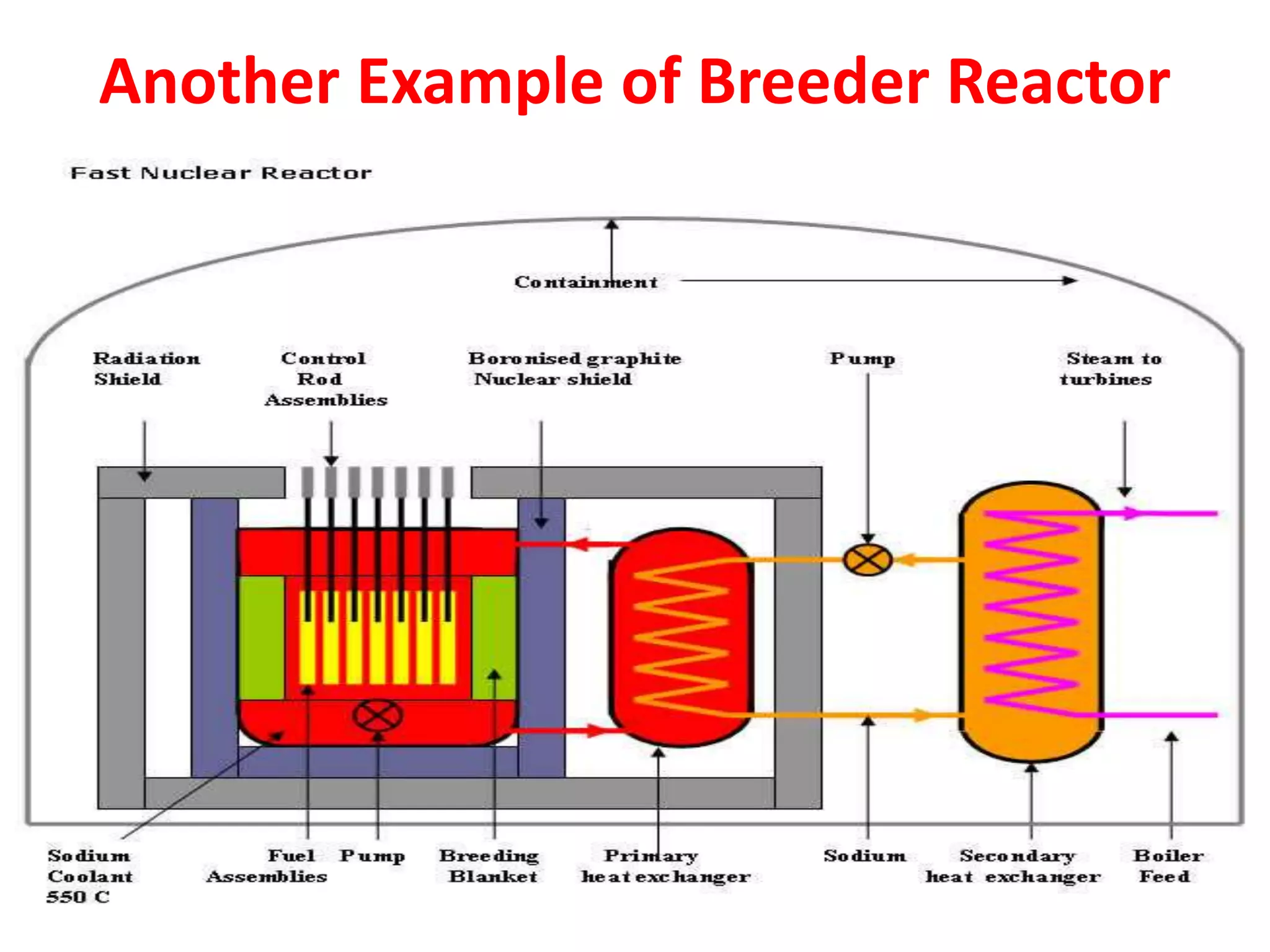 Another Example of Breeder Reactor

Fast Nuclear Reactor

Containment

Radiation Shield

Control Rod Assemblies

Boronised graphite Nuclear shield

Pump

Steam to turbines

Sodium Coolant 550 C

Fuel Assemblies

Pump

Breeding Blanket

Primary heat exchanger

Sodium

Secondary heat exchanger

Boiler Feed